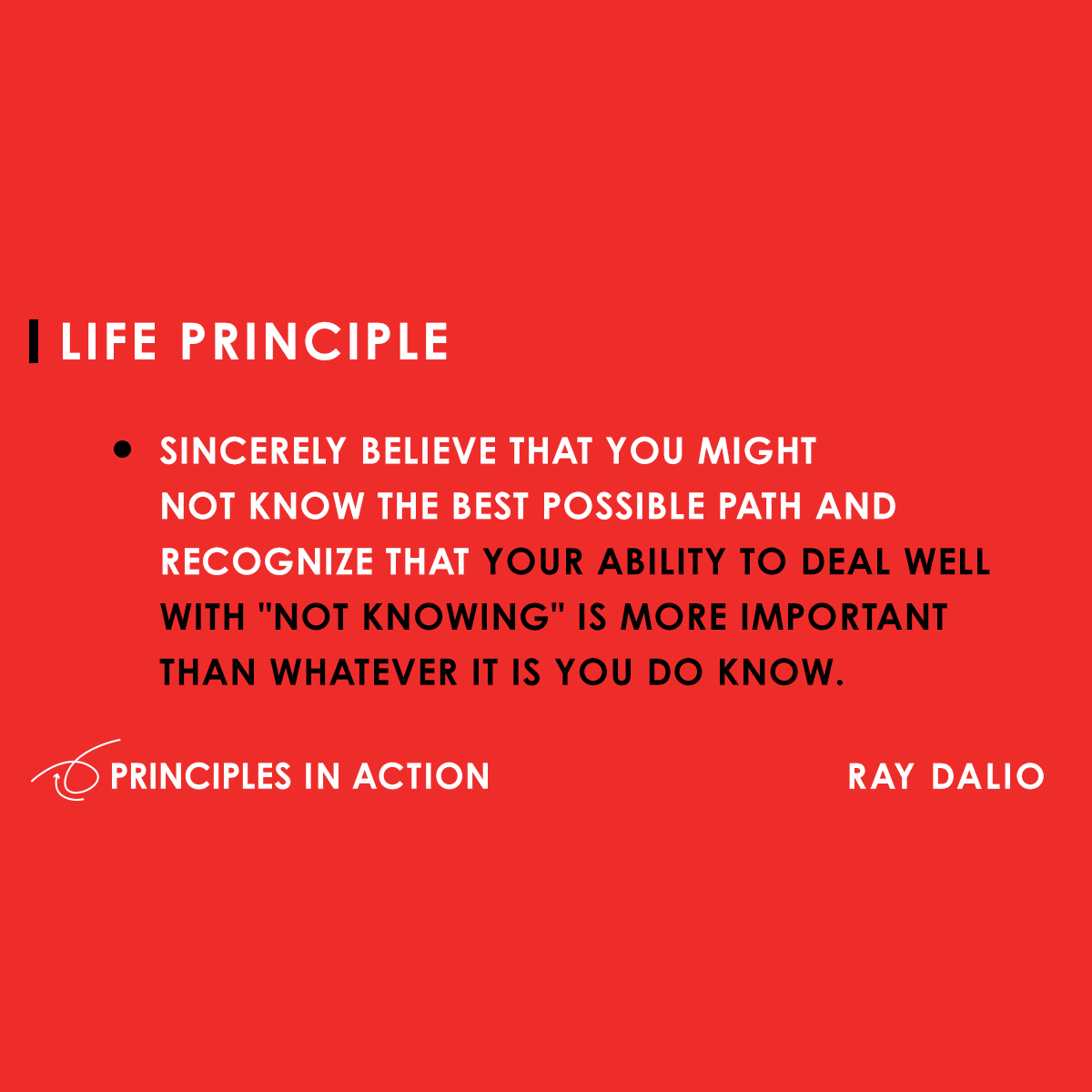 LIFE PRINCIPLE

• SINCERELY BELIEVE THAT YOU MIGHT NOT KNOW THE BEST POSSIBLE PATH AND RECOGNIZE THAT YOUR ABILITY TO DEAL WELL WITH "NOT KNOWING" IS MORE IMPORTANT THAN WHATEVER IT IS YOU DO KNOW.

PRINCIPLES IN ACTION

RAY DALIO